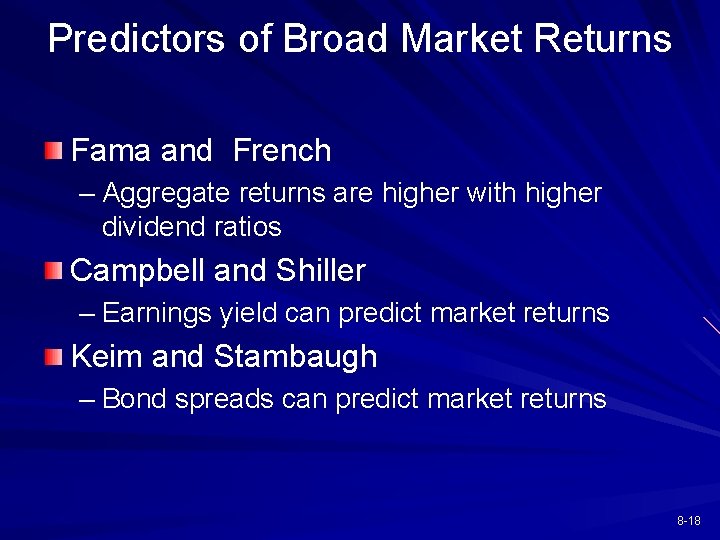 Predictors of Broad Market Returns

Fama and French

– Aggregate returns are higher with higher dividend ratios

Campbell and Shiller

– Earnings yield can predict market returns

Keim and Stambaugh

– Bond spreads can predict market returns

8-18